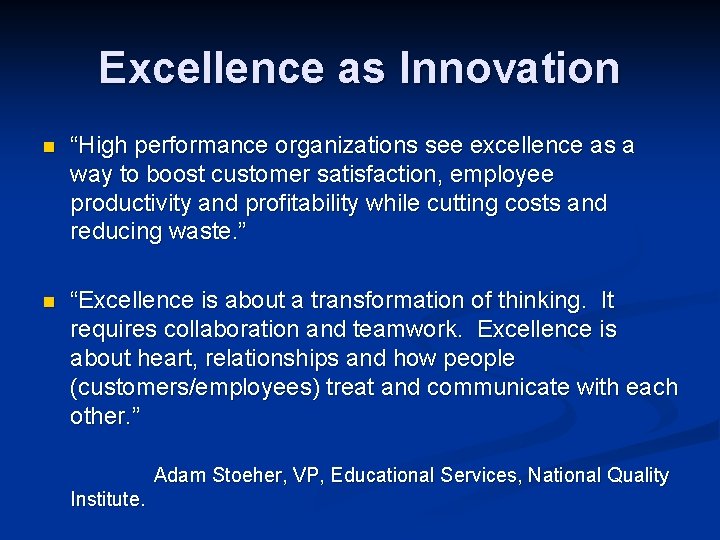 Excellence as Innovation

“High performance organizations see excellence as a way to boost customer satisfaction, employee productivity and profitability while cutting costs and reducing waste.”

“Excellence is about a transformation of thinking. It requires collaboration and teamwork. Excellence is about heart, relationships and how people (customers/employees) treat and communicate with each other.”

Adam Stoeher, VP, Educational Services, National Quality Institute.